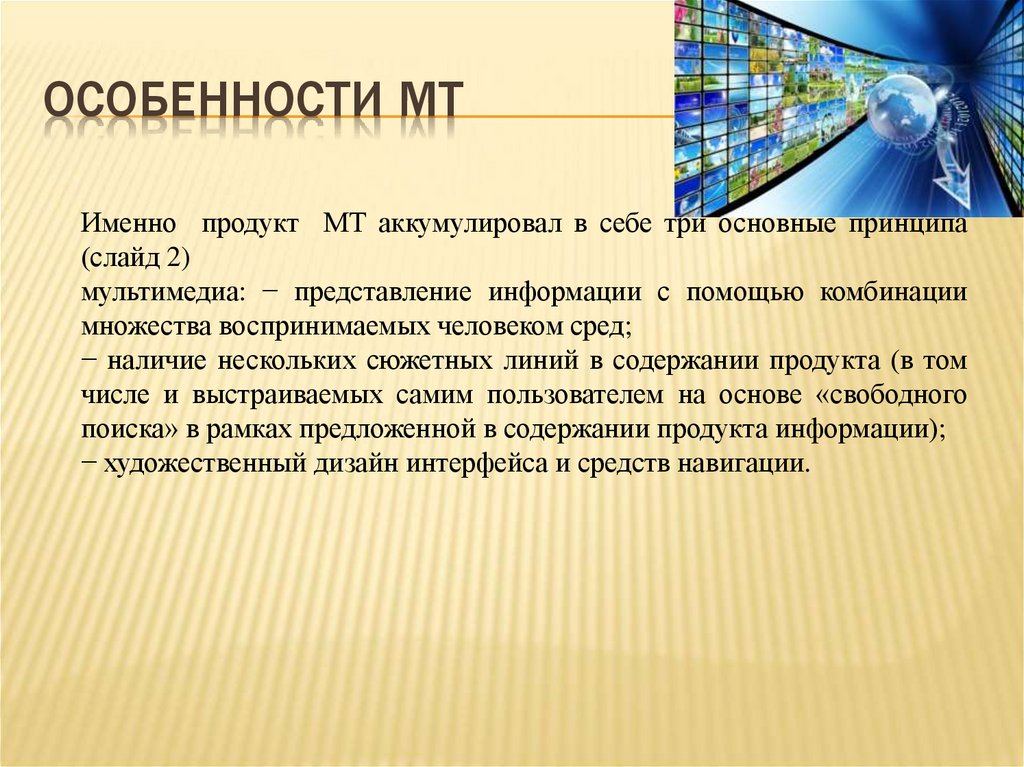 ОСОБЕННОСТИ МТ

Именно продукт МТ аккумулировал в себе три основные принципа (слайд 2)
мультимедиа: − представление информации с помощью комбинации множества воспринимаемых человеком сред;
− наличие нескольких сюжетных линий в содержании продукта (в том числе и выстраиваемых самим пользователем на основе «свободного поиска» в рамках предложенной в содержании продукта информации);
− художественный дизайн интерфейса и средств навигации.